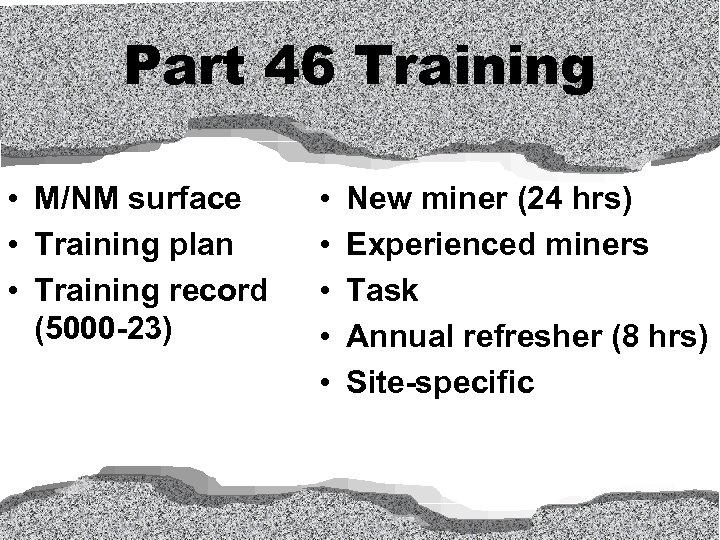 Part 46 Training

• M/NM surface
• Training plan
• Training record (5000-23)

• New miner (24 hrs)
• Experienced miners
• Task
• Annual refresher (8 hrs)
• Site-specific